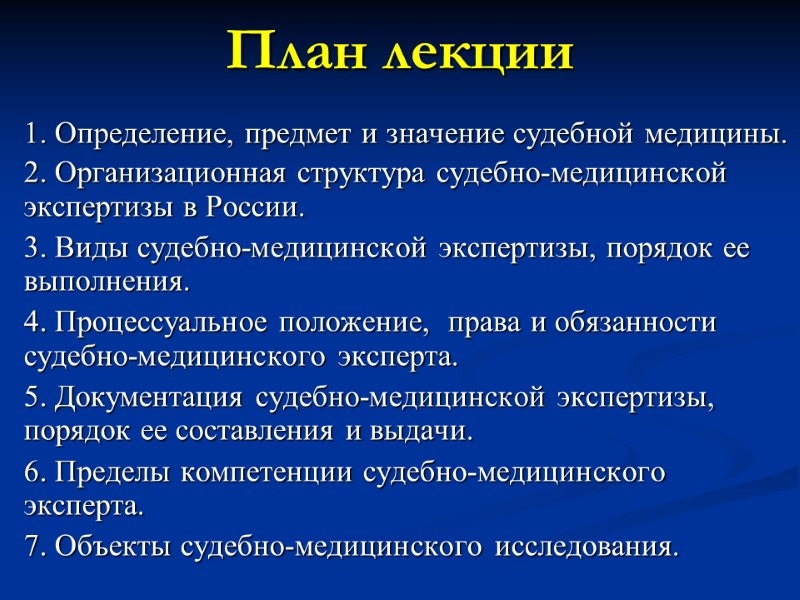 План лекции

1. Определение, предмет и значение судебной медицины.

2. Организационная структура судебно-медицинской экспертизы в России.

3. Виды судебно-медицинской экспертизы, порядок ее выполнения.

4. Процессуальное положение, права и обязанности судебно-медицинского эксперта.

5. Документация судебно-медицинской экспертизы, порядок ее составления и выдачи.

6. Пределы компетенции судебно-медицинского эксперта.

7. Объекты судебно-медицинского исследования.